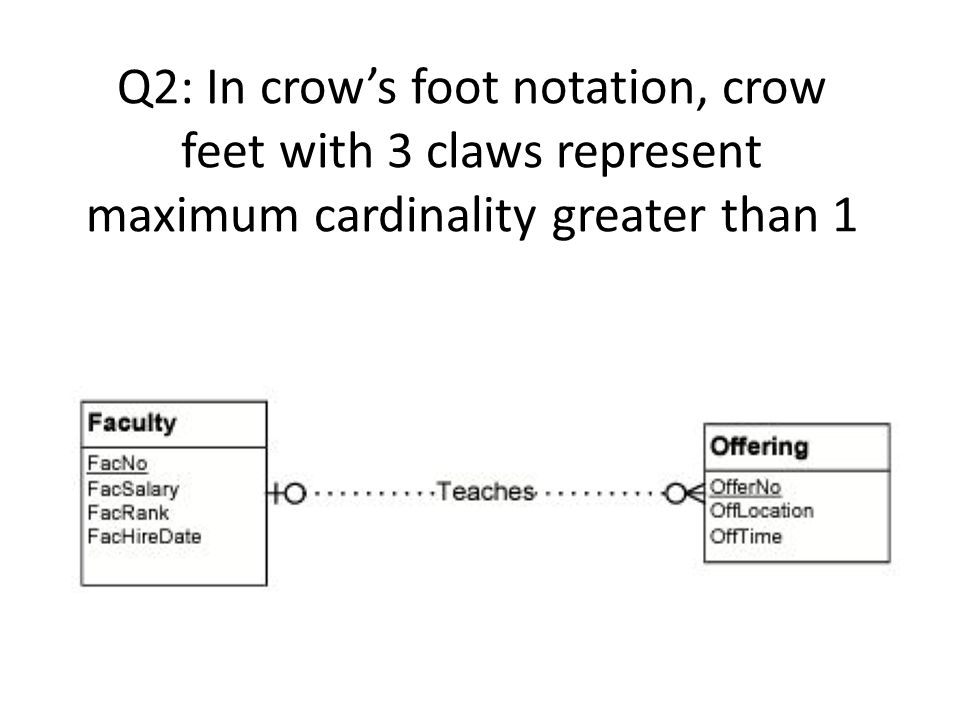 Q2: In crow's foot notation, crow feet with 3 claws represent maximum cardinality greater than 1

Faculty
FacNo
FacSalary
FacRank
FacHireDate

Teaches

Offering
OfferNo
OffLocation
OffTime